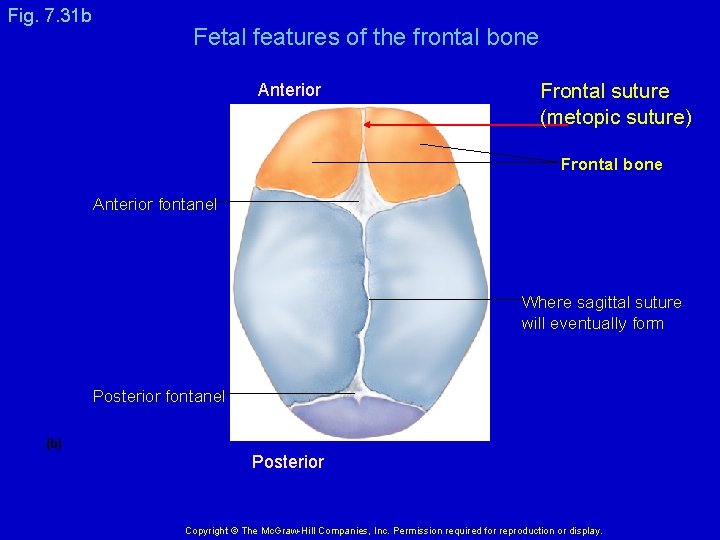 Fig. 7.31b

Fetal features of the frontal bone

Anterior

Frontal suture (metopic suture)

Frontal bone

Anterior fontanel

Where sagittal suture will eventually form

Posterior fontanel

(b)

Posterior

Copyright © The McGraw-Hill Companies, Inc. Permission required for reproduction or display.